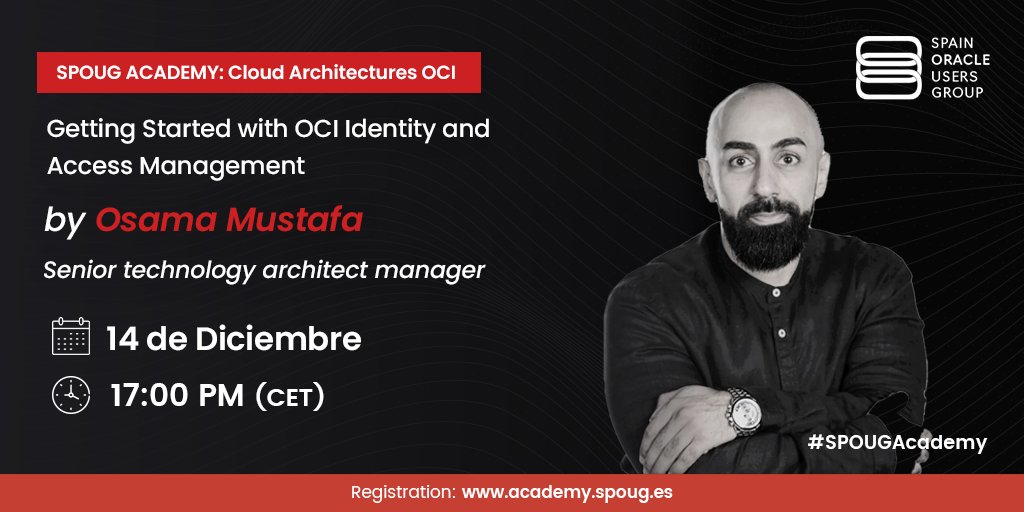 SPOUG ACADEMY: Cloud Architectures OCI

SPAIN ORACLE USERS GROUP

Getting Started with OCI Identity and Access Management

by Osama Mustafa

Senior technology architect manager

14 de Diciembre

17:00 PM (CET)

#SPOUGAcademy

Registration: www.academy.spoug.es